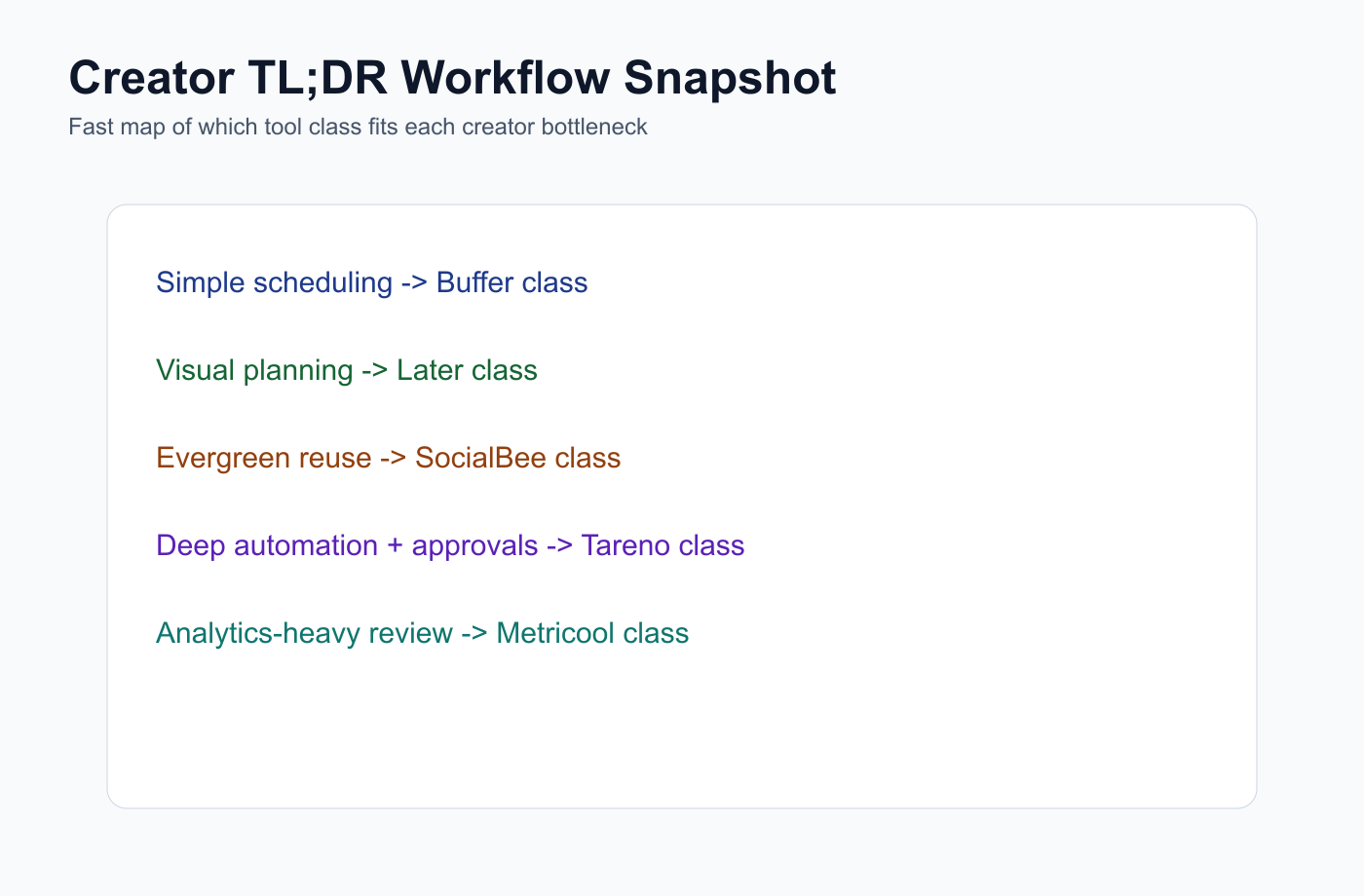 Creator TL;DR Workflow Snapshot

Fast map of which tool class fits each creator bottleneck

Simple scheduling -> Buffer class

Visual planning -> Later class

Evergreen reuse -> SocialBee class

Deep automation + approvals -> Tareno class

Analytics-heavy review -> Metricool class